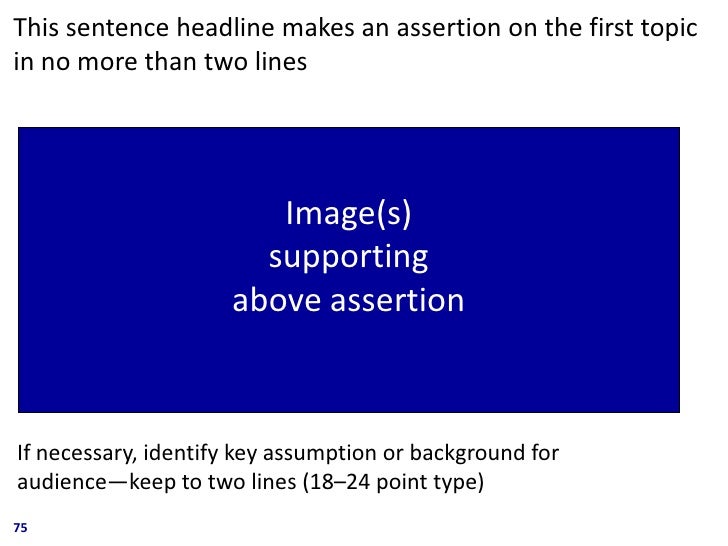 This sentence headline makes an assertion on the first topic in no more than two lines

Image(s)
supporting
above assertion

If necessary, identify key assumption or background for audience—keep to two lines (18–24 point type)

75